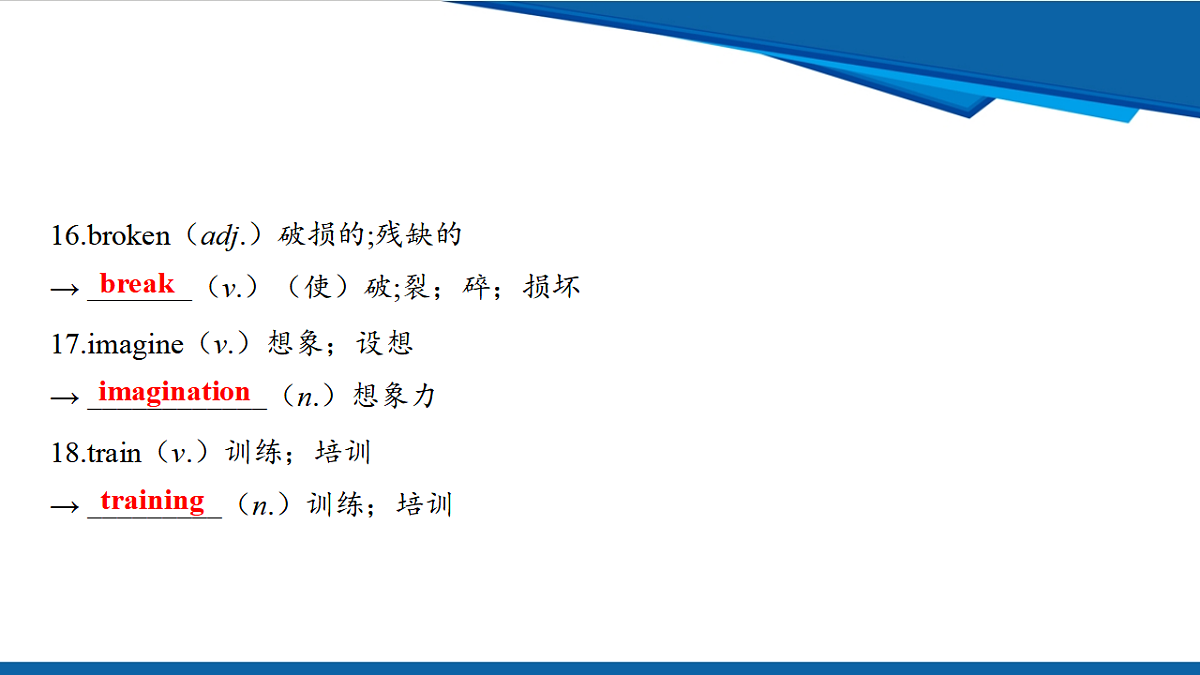 16.broken（adj.）破损的;残缺的

→ break （v.）（使）破;裂；碎；损坏

17.imagine（v.）想象；设想

→ imagination （n.）想象力

18.train（v.）训练；培训

→ training （n.）训练；培训